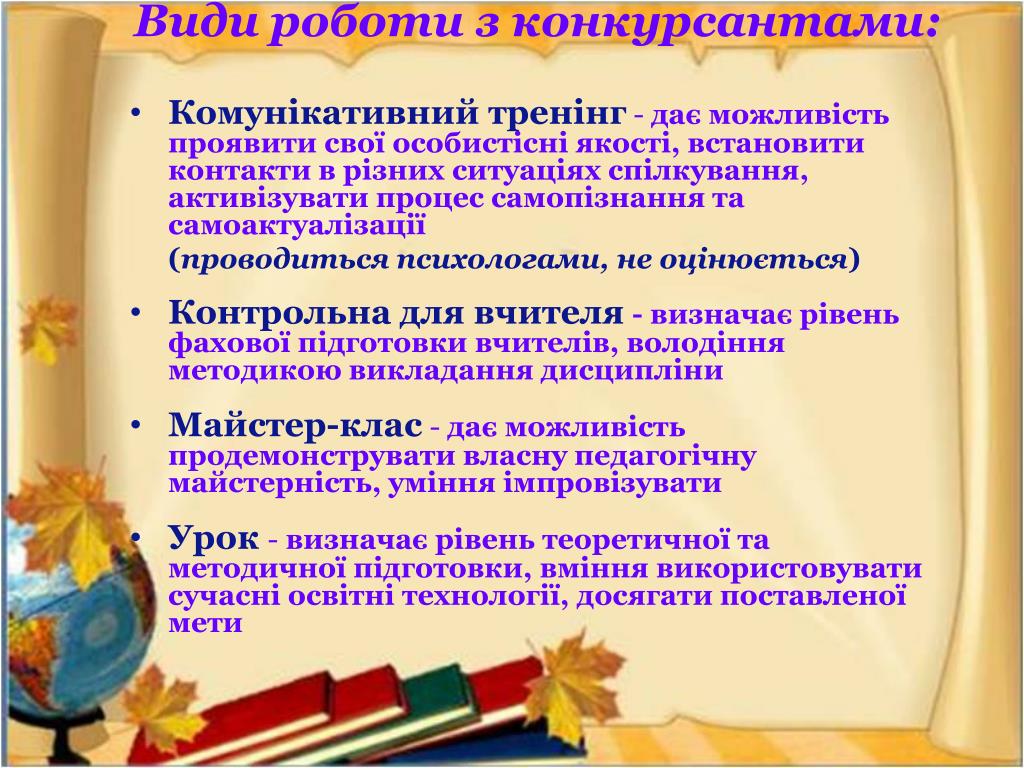 Види роботи з конкурсантами:

• Комунікативний тренінг - дає можливість проявити свої особистісні якості, встановити контакти в різних ситуаціях спілкування, активізувати процес самопізнання та самоактуалізації (проводиться психологами, не оцінюється)

• Контрольна для вчителя - визначає рівень фахової підготовки вчителів, володіння методикою викладання дисципліни

• Майстер-клас - дає можливість продемонструвати власну педагогічну майстерність, уміння імпровізувати

• Урок - визначає рівень теоретичної та методичної підготовки, вміння використовувати сучасні освітні технології, досягати поставленої мети